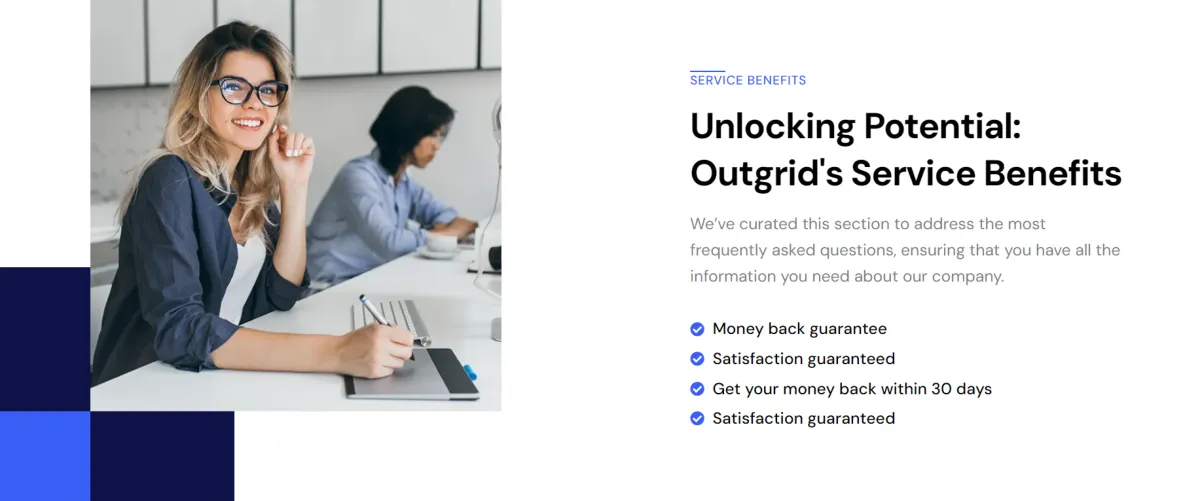 SERVICE BENEFITS

Unlocking Potential: Outgrid's Service Benefits

We've curated this section to address the most frequently asked questions, ensuring that you have all the information you need about our company.

Money back guarantee
Satisfaction guaranteed
Get your money back within 30 days
Satisfaction guaranteed